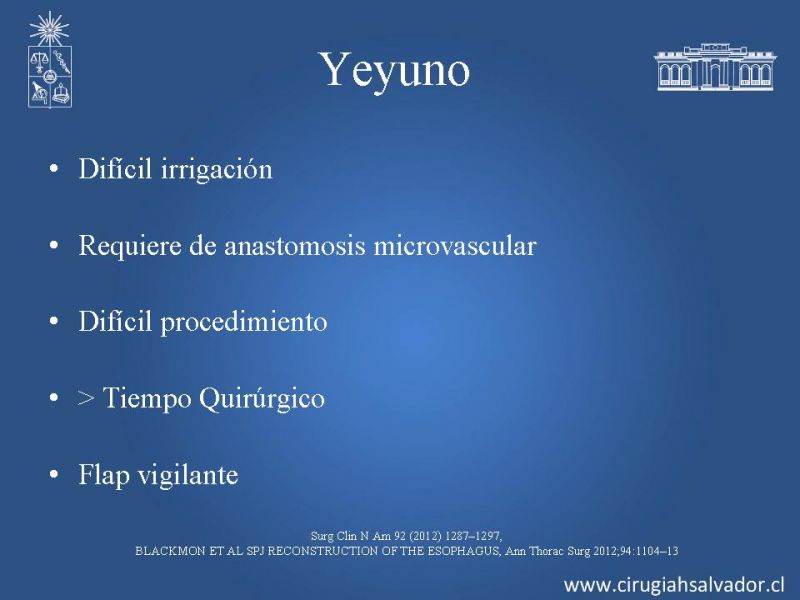 Yeyuno

• Difícil irrigación

• Requiere de anastomosis microvascular

• Difícil procedimiento

• > Tiempo Quirúrgico

• Flap vigilante

Surg Clin N Am 92 (2012) 1287–1297,
BLACKMON ET AL SPJ RECONSTRUCTION OF THE ESOPHAGUS, Ann Thorac Surg 2012;94:1104–13

www.cirugiahsalvador.cl